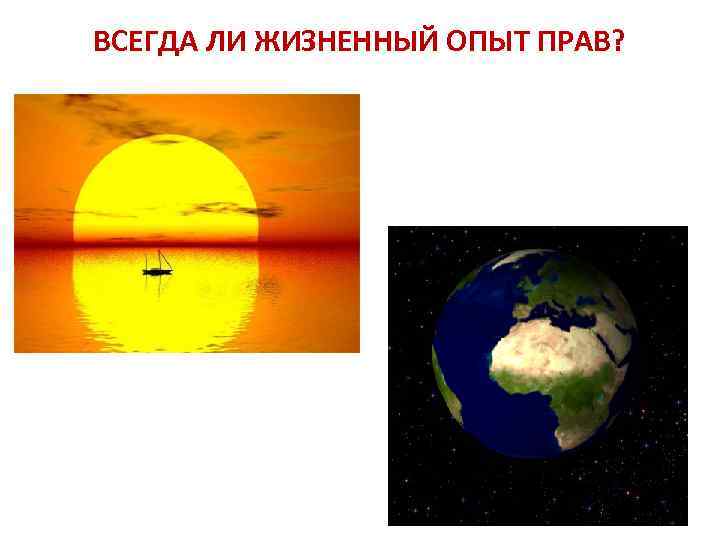 ВСЕГДА ЛИ ЖИЗНЕННЫЙ ОПЫТ ПРАВ?